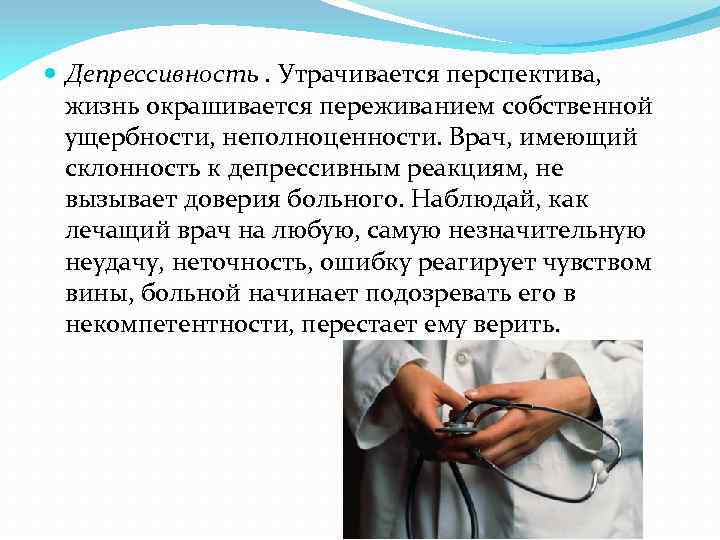 Депрессивность . Утрачивается перспектива, жизнь окрашивается переживанием собственной ущербности, неполноценности. Врач, имеющий склонность к депрессивным реакциям, не вызывает доверия больного. Наблюдай, как лечащий врач на любую, самую незначительную неудачу, неточность, ошибку реагирует чувством вины, больной начинает подозревать его в некомпетентности, перестает ему верить.